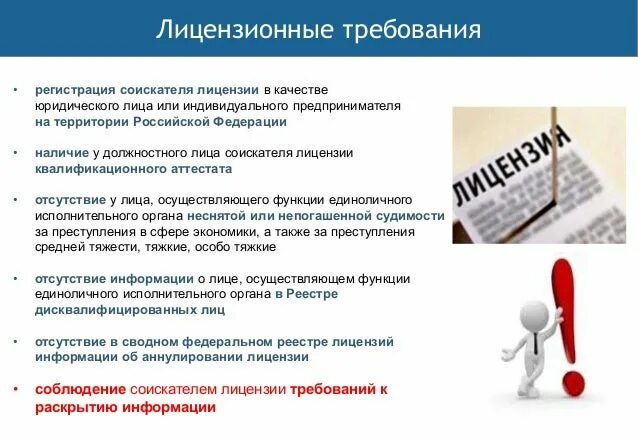 Лицензионные требования

• регистрация соискателя лицензии в качестве юридического лица или индивидуального предпринимателя на территории Российской Федерации

• наличие у должностного лица соискателя лицензии квалификационного аттестата

• отсутствие у лица, осуществляющего функции единоличного исполнительного органа неснятой или непогашенной судимости за преступления в сфере экономики, а также за преступления средней тяжести, тяжкие, особо тяжкие

• отсутствие информации о лице, осуществляющем функции единоличного исполнительного органа в Реестре дисквалифицированных лиц

• отсутствие в сводном федеральном реестре лицензий информации об аннулировании лицензии

• соблюдение соискателем лицензии требований к раскрытию информации

ЛИЦЕНЗИЯ